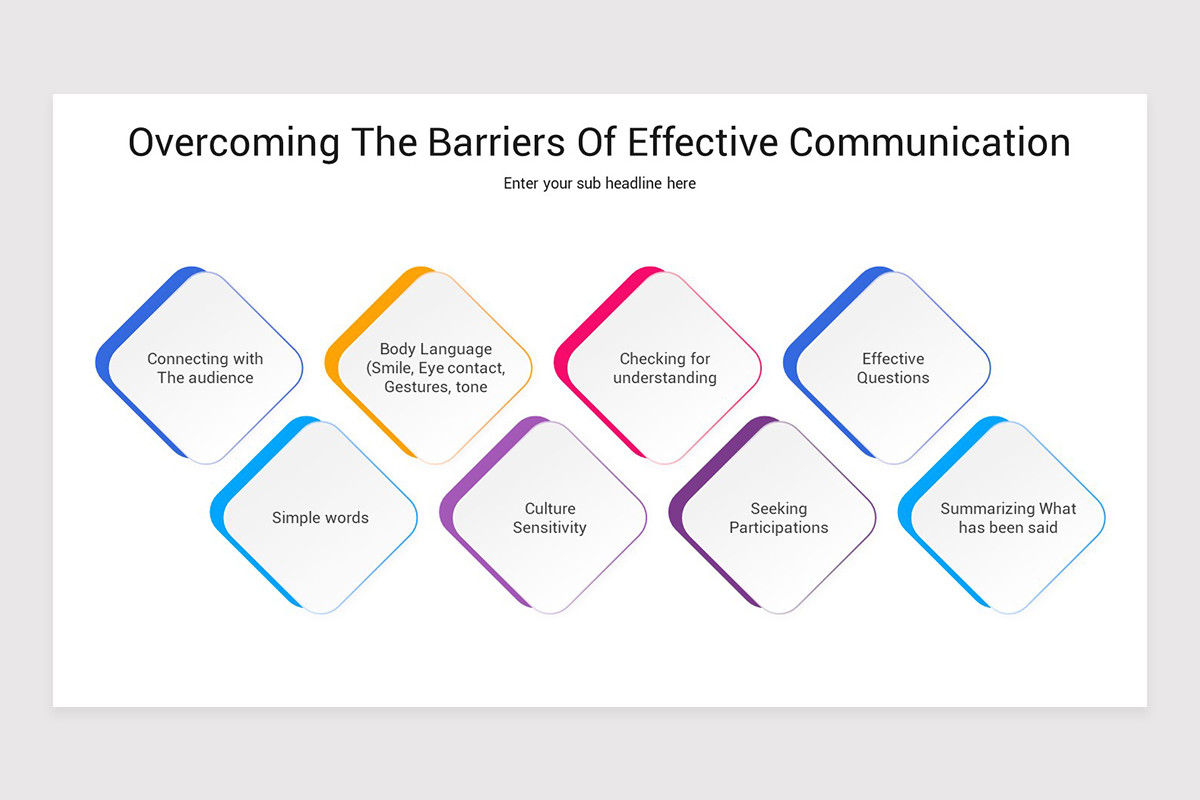 Overcoming The Barriers Of Effective Communication

Enter your sub headline here

Connecting with The audience

Body Language (Smile, Eye contact, Gestures, tone

Checking for understanding

Effective Questions

Simple words

Culture Sensitivity

Seeking Participations

Summarizing What has been said